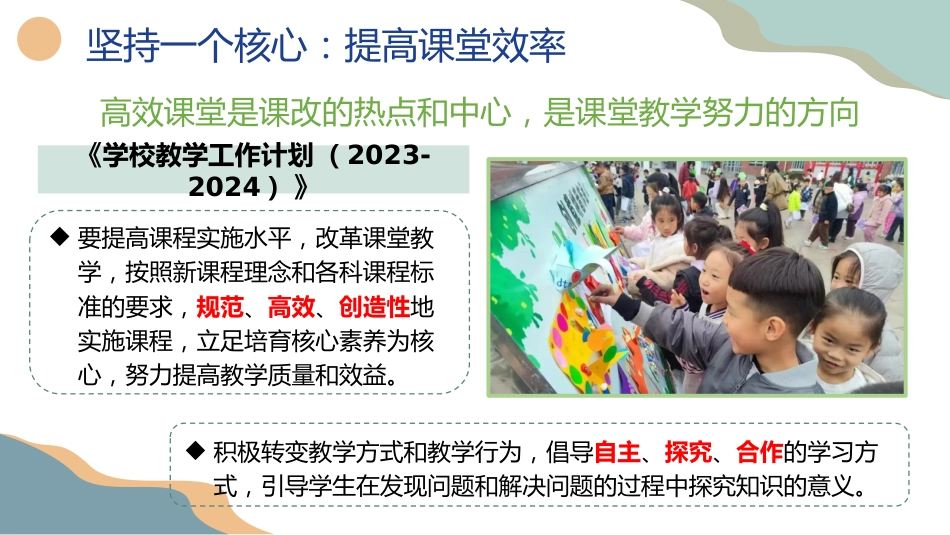 坚持一个核心：提高课堂效率

高效课堂是课改的热点和中心，是课堂教学努力的方向

《学校教学工作计划（2023-2024）》

◆ 要提高课程实施水平，改革课堂教学，按照新课程理念和各科课程标准的要求，规范、高效、创造性地实施课程，立足培育核心素养为核心，努力提高教学质量和效益。

◆ 积极转变教学方式和教学行为，倡导自主、探究、合作的学习方式，引导学生在发现问题和解决问题的过程中探究知识的意义。